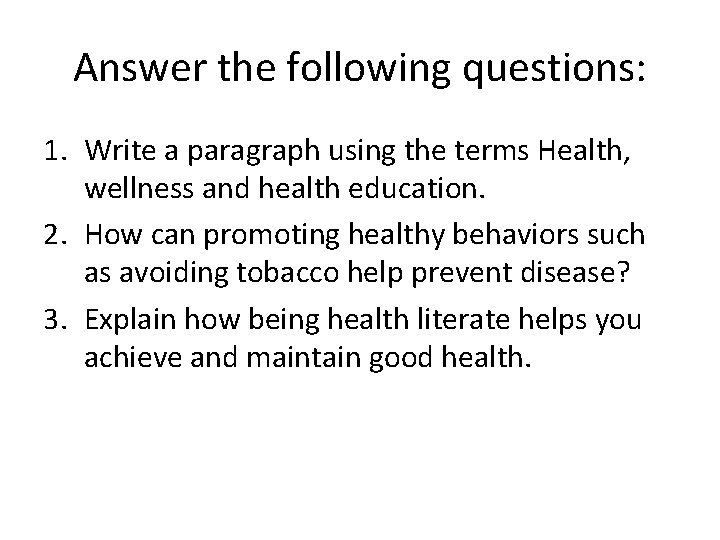 Answer the following questions:

1. Write a paragraph using the terms Health, wellness and health education.
2. How can promoting healthy behaviors such as avoiding tobacco help prevent disease?
3. Explain how being health literate helps you achieve and maintain good health.